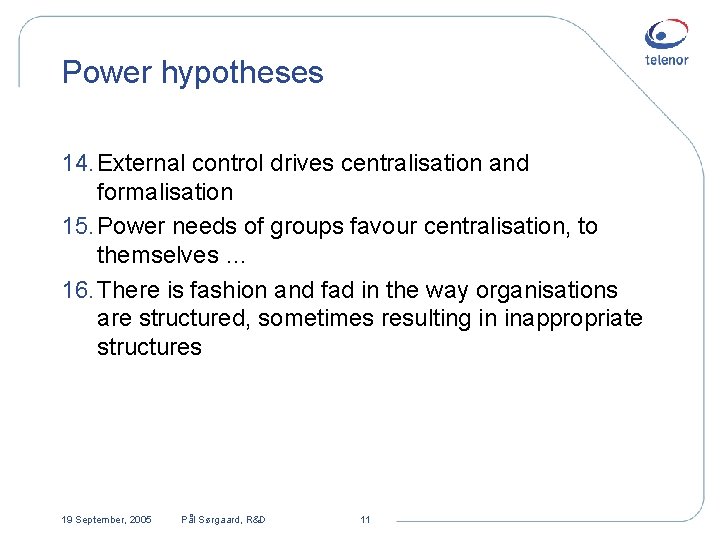 telenor

Power hypotheses

14. External control drives centralisation and formalisation
15. Power needs of groups favour centralisation, to themselves ...
16. There is fashion and fad in the way organisations are structured, sometimes resulting in inappropriate structures

19 September, 2005 Pål Sørgaard, R&D 11